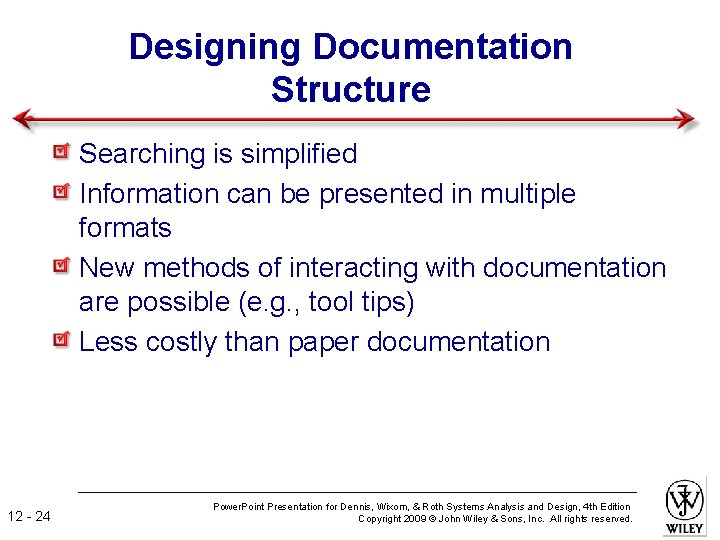 Designing Documentation Structure

Searching is simplified

Information can be presented in multiple formats

New methods of interacting with documentation are possible (e.g., tool tips)

Less costly than paper documentation

12 - 24

PowerPoint Presentation for Dennis, Wixom, & Roth Systems Analysis and Design, 4th Edition
Copyright 2009 © John Wiley & Sons, Inc. All rights reserved.

WILEY